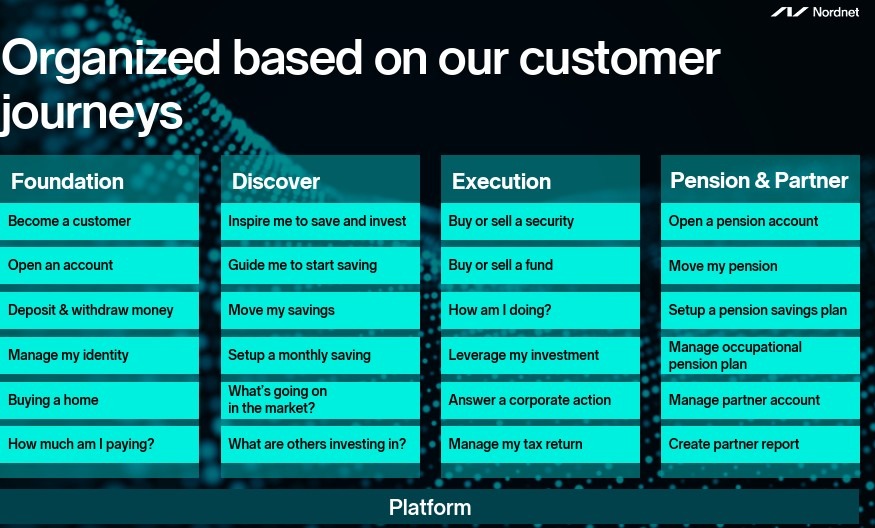 Nordnet

Organized based on our customer journeys

Foundation
Become a customer
Open an account
Deposit & withdraw money
Manage my identity
Buying a home
How much am I paying?

Discover
Inspire me to save and invest
Guide me to start saving
Move my savings
Setup a monthly saving
What's going on in the market?
What are others investing in?

Execution
Buy or sell a security
Buy or sell a fund
How am I doing?
Leverage my investment
Answer a corporate action
Manage my tax return

Pension & Partner
Open a pension account
Move my pension
Setup a pension savings plan
Manage occupational pension plan
Manage partner account
Create partner report

Platform